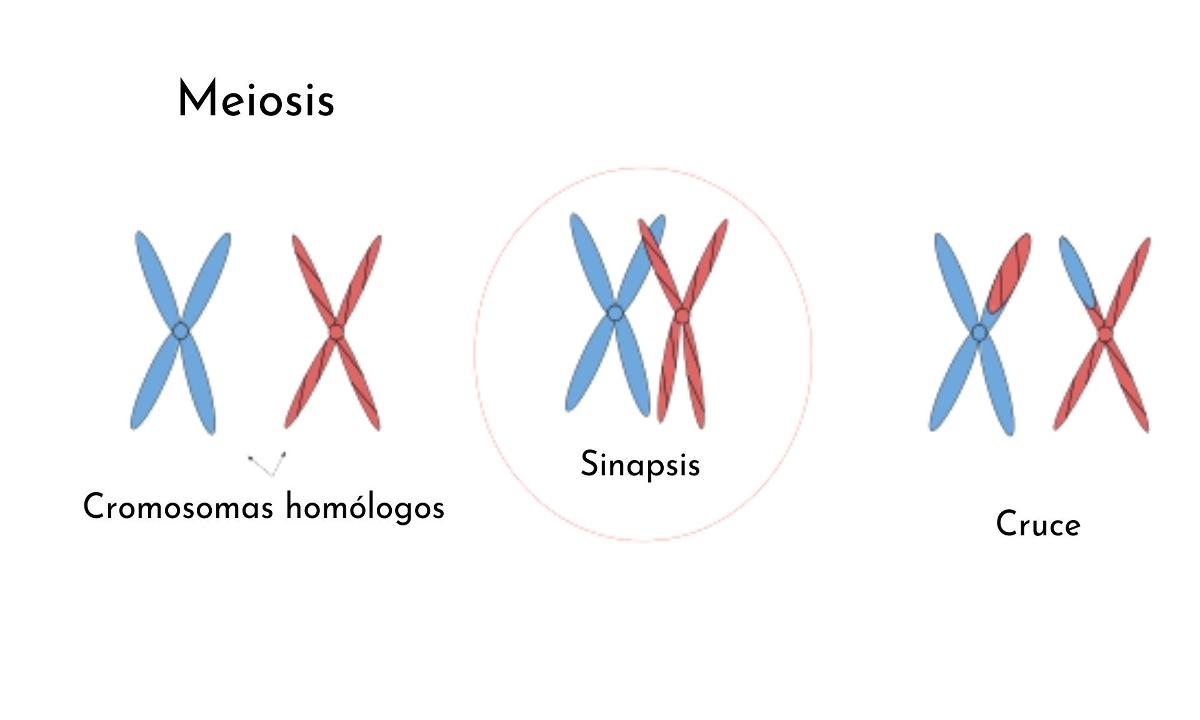 Meiosis

Cromosomas homólogos

Sinapsis

Cruce